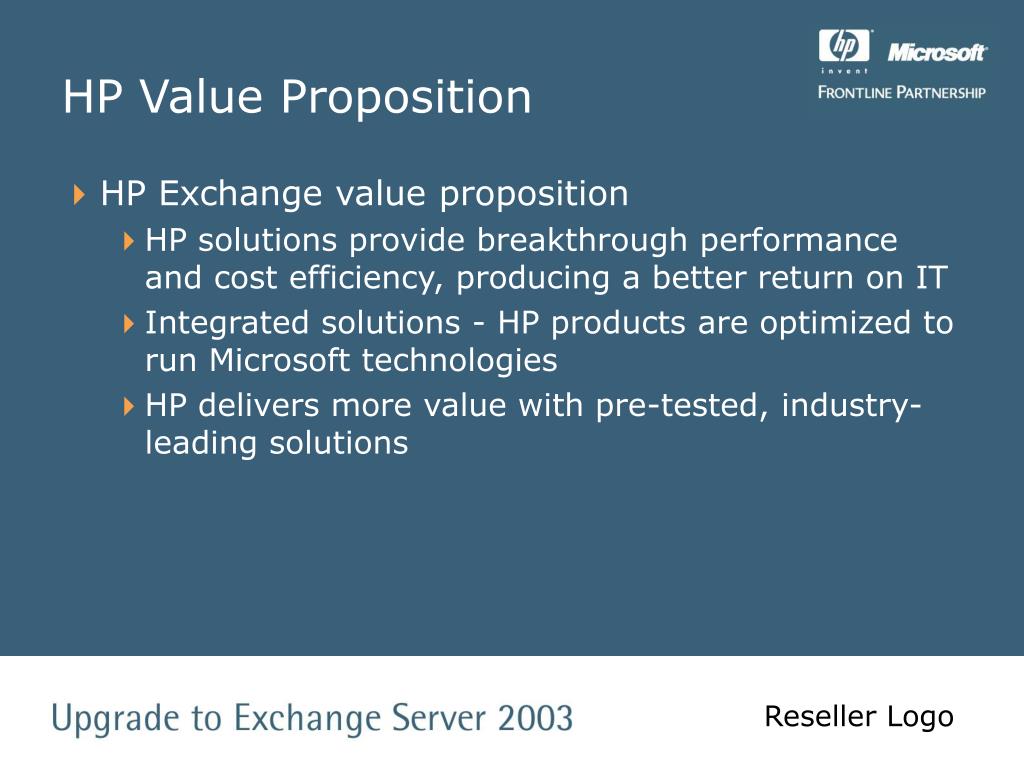 hp invent Microsoft
FRONTLINE PARTNERSHIP

HP Value Proposition

HP Exchange value proposition

HP solutions provide breakthrough performance and cost efficiency, producing a better return on IT

Integrated solutions - HP products are optimized to run Microsoft technologies

HP delivers more value with pre-tested, industry-leading solutions

Upgrade to Exchange Server 2003

Reseller Logo